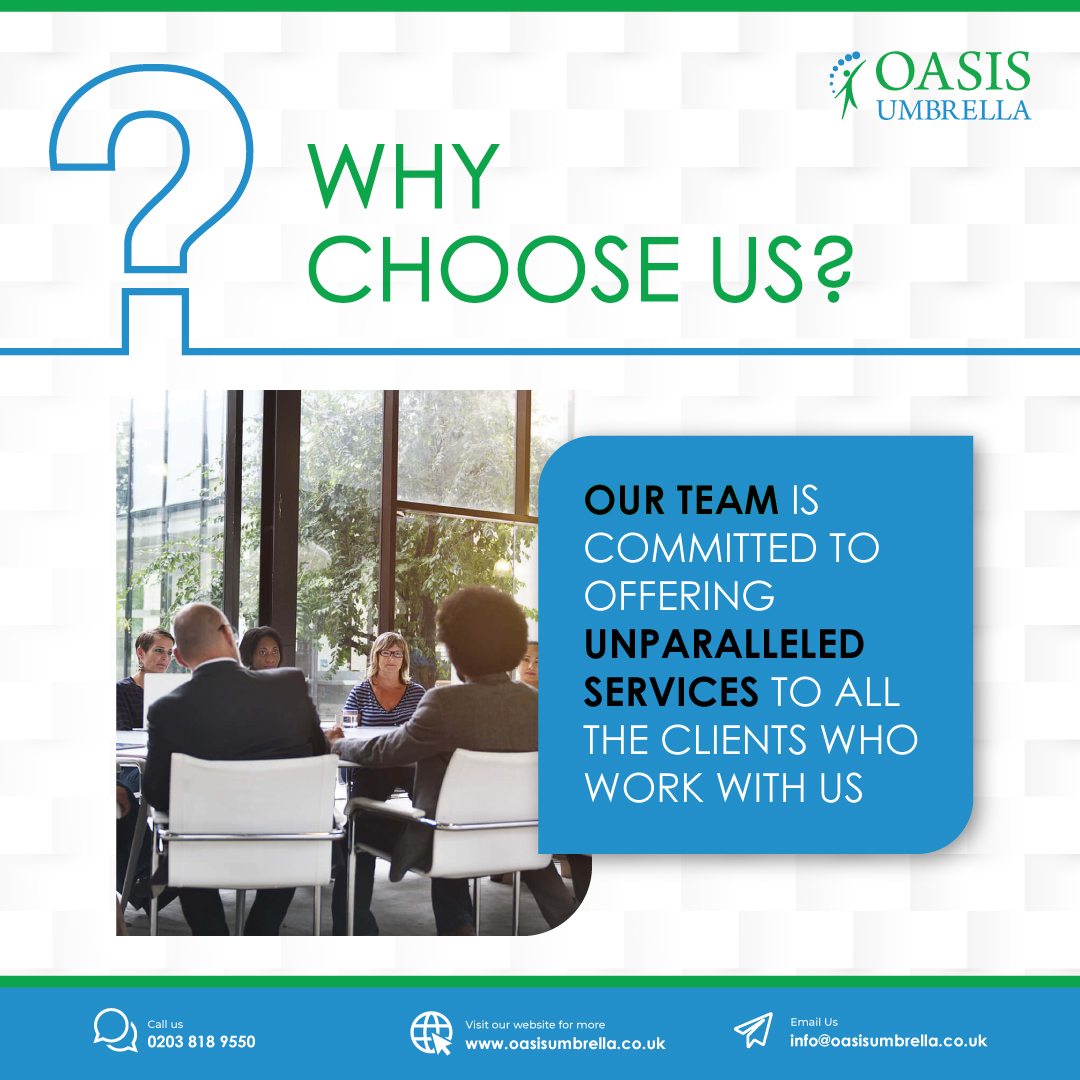 OASIS UMBRELLA

WHY CHOOSE US?

OUR TEAM IS COMMITTED TO OFFERING UNPARALLELED SERVICES TO ALL THE CLIENTS WHO WORK WITH US

Call us
0203 818 9550

Visit our website for more
www.oasisumbrella.co.uk

Email Us
info@oasisumbrella.co.uk